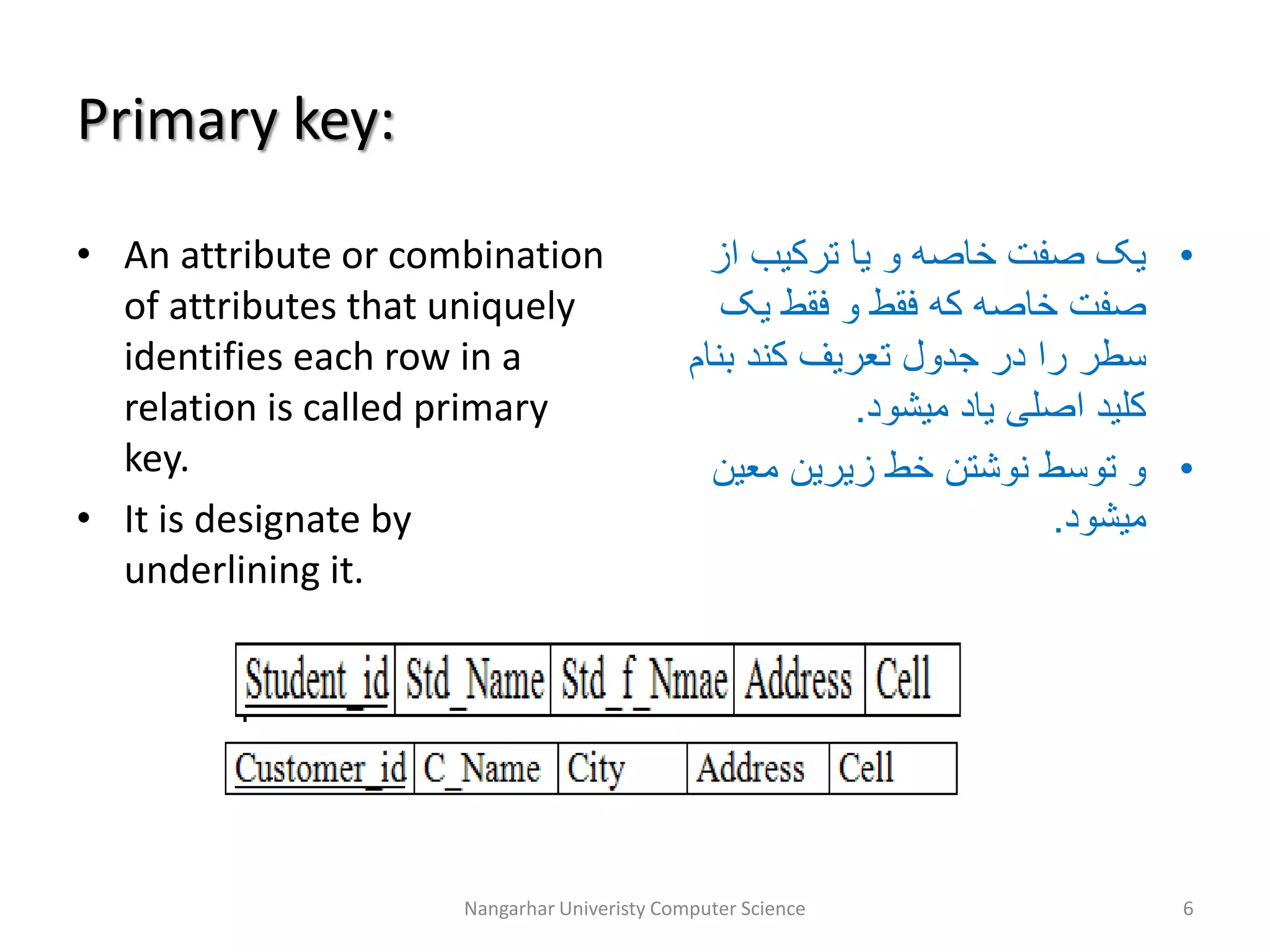 Primary key:

• An attribute or combination of attributes that uniquely identifies each row in a relation is called primary key.

• It is designate by underlining it.

• یک صفت خاصه و یا ترکیب از صفت خاصه که فقط و فقط یک سطر را در جدول تعریف کند بنام کلید اصلی یاد میشود.

• و توسط نوشتن خط زیرین معین میشود.

| Student_id | Std_Name | Std_f_Nmae | Address | Cell |
|---|---|---|---|---|

| Customer_id | C_Name | City | Address | Cell |
|---|---|---|---|---|

Nangarhar Univeristy Computer Science

6